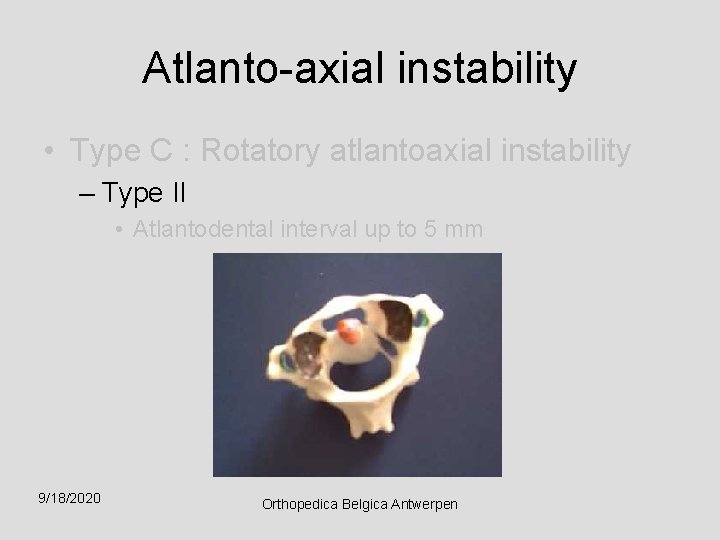 Atlanto-axial instability

• Type C : Rotatory atlantoaxial instability

– Type II

• Atlantodental interval up to 5 mm

9/18/2020

Orthopedica Belgica Antwerpen